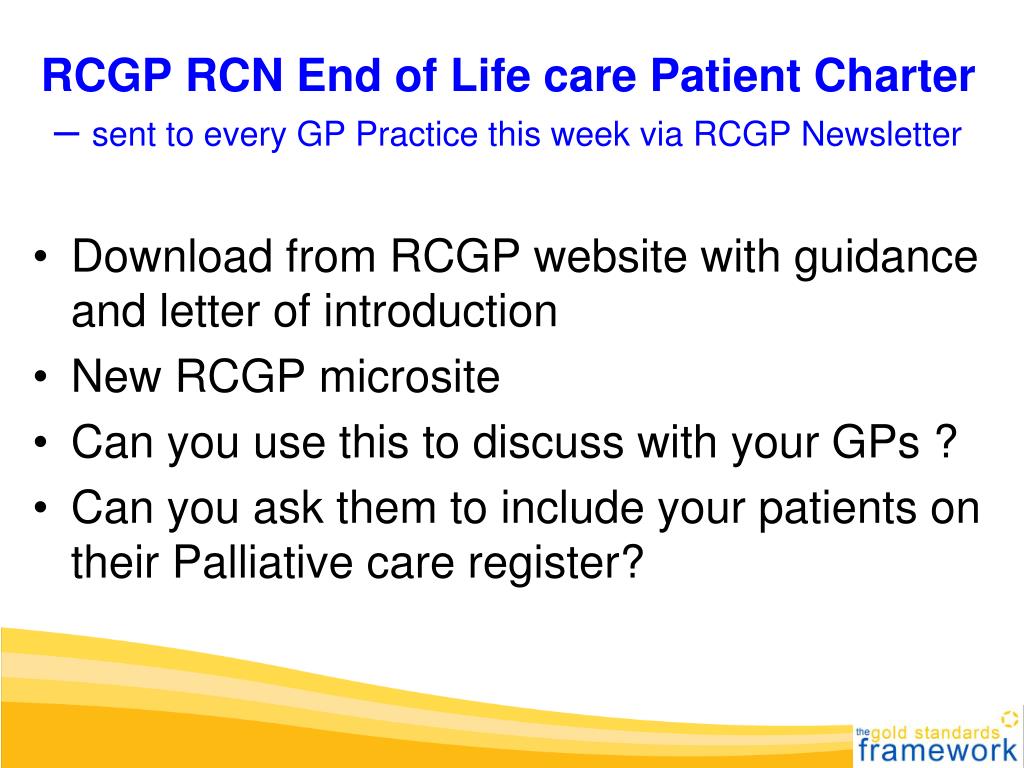 RCGP RCN End of Life care Patient Charter – sent to every GP Practice this week via RCGP Newsletter

• Download from RCGP website with guidance and letter of introduction
• New RCGP microsite
• Can you use this to discuss with your GPs ?
• Can you ask them to include your patients on their Palliative care register?

the gold standards framework